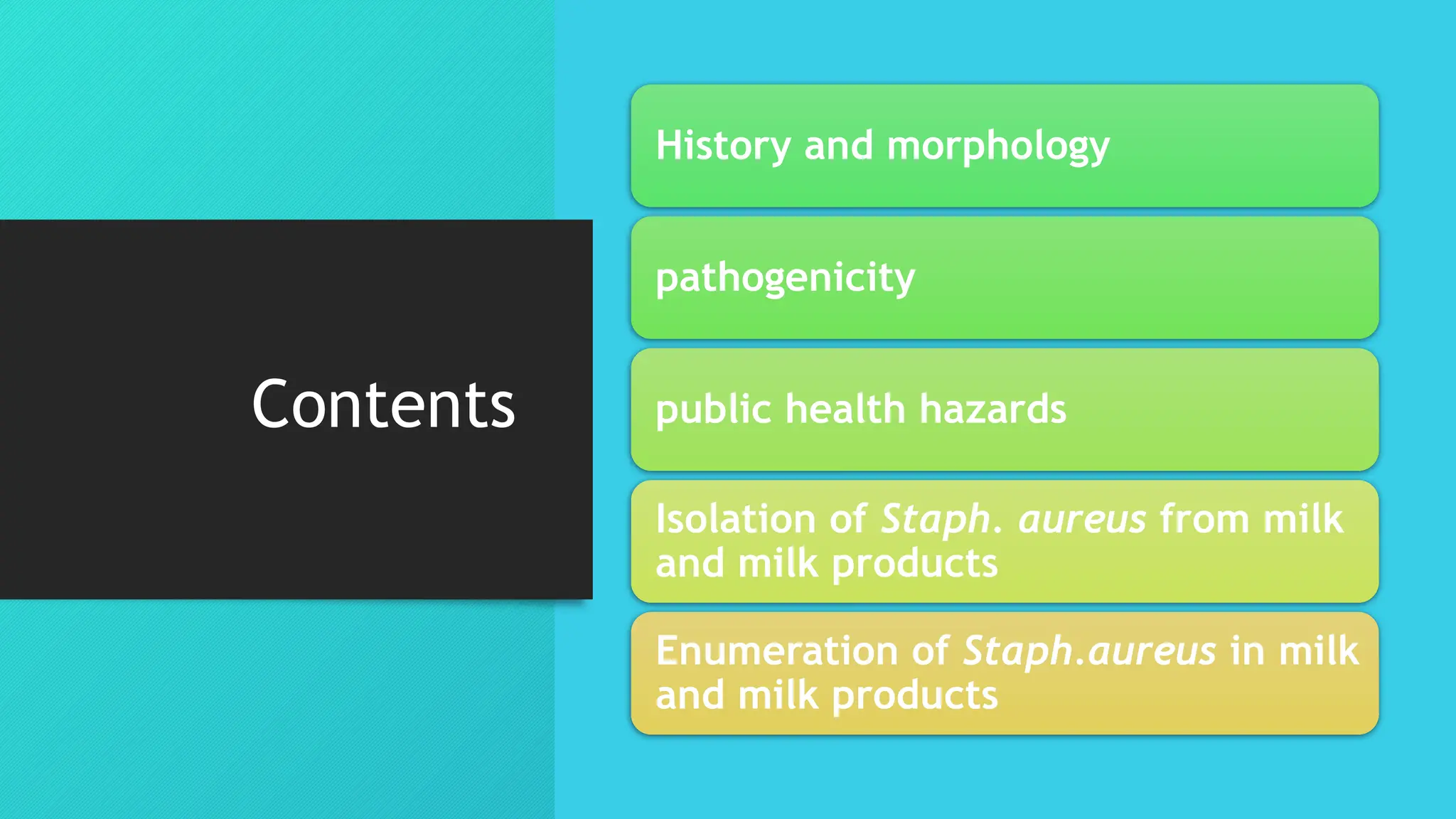 Contents

History and morphology

pathogenicity

public health hazards

Isolation of Staph. aureus from milk and milk products

Enumeration of Staph.aureus in milk and milk products